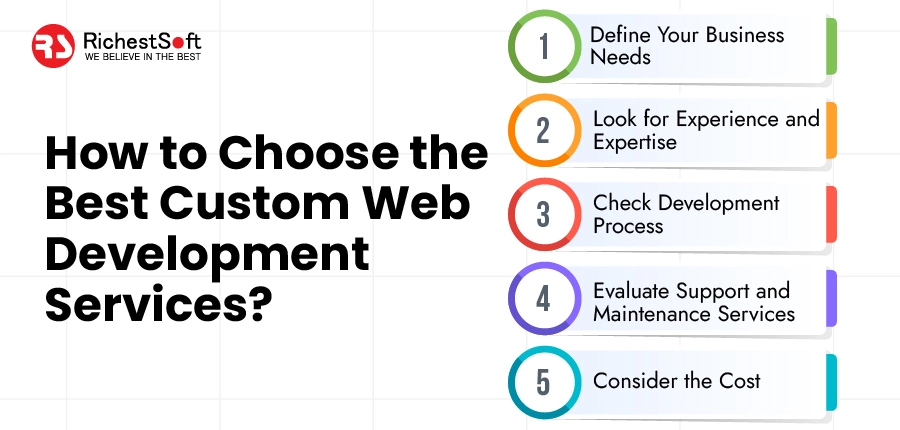 RS RichestSoft
WE BELIEVE IN THE BEST

How to Choose the Best Custom Web Development Services?

1 Define Your Business Needs

2 Look for Experience and Expertise

3 Check Development Process

4 Evaluate Support and Maintenance Services

5 Consider the Cost